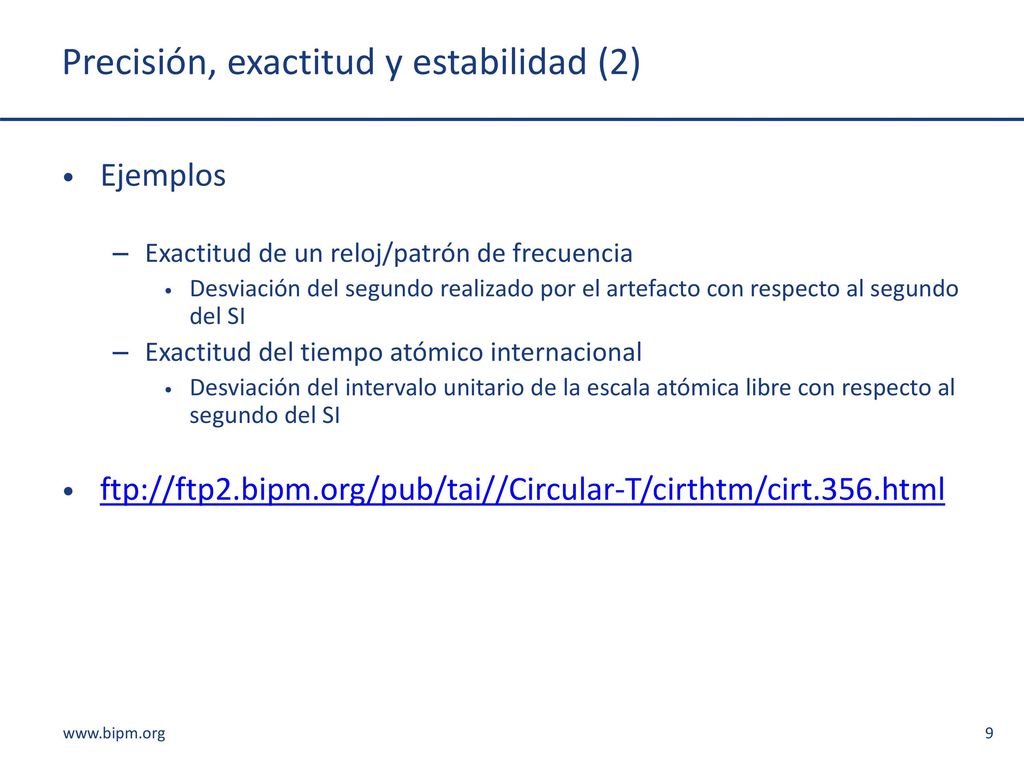 Precisión, exactitud y estabilidad (2)

• Ejemplos

– Exactitud de un reloj/patrón de frecuencia

• Desviación del segundo realizado por el artefacto con respecto al segundo del SI

– Exactitud del tiempo atómico internacional

• Desviación del intervalo unitario de la escala atómica libre con respecto al segundo del SI

• ftp://ftp2.bipm.org/pub/tai//Circular-T/cirthtm/cirt.356.html

www.bipm.org

9